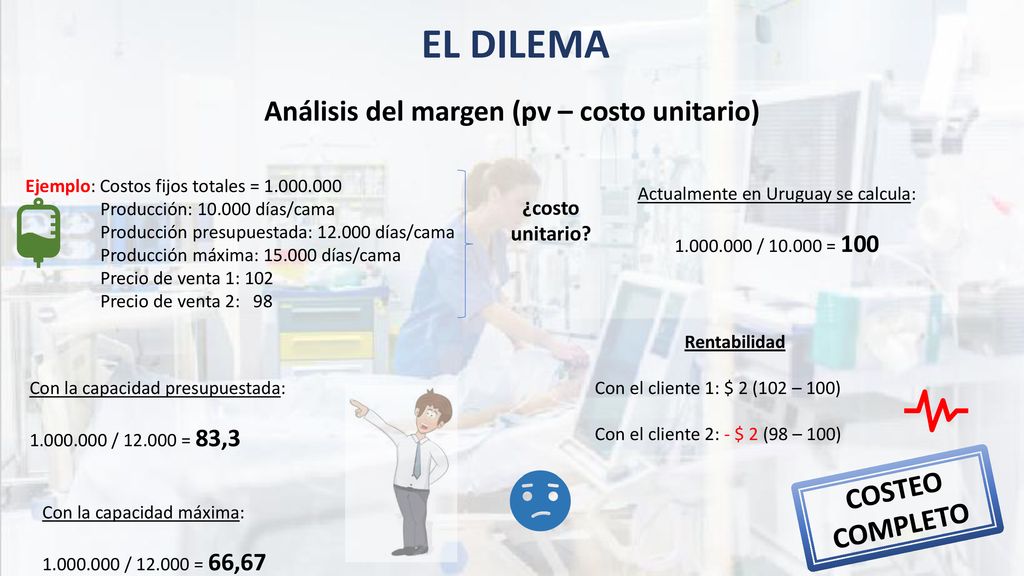 EL DILEMA

Análisis del margen (pv – costo unitario)

Ejemplo: Costos fijos totales = 1.000.000
Producción: 10.000 días/cama
Producción presupuestada: 12.000 días/cama
Producción máxima: 15.000 días/cama
Precio de venta 1: 102
Precio de venta 2: 98

¿costo unitario?

Actualmente en Uruguay se calcula:

1.000.000 / 10.000 = 100

Rentabilidad

Con el cliente 1: $ 2 (102 – 100)

Con el cliente 2: - $ 2 (98 – 100)

Con la capacidad presupuestada:

1.000.000 / 12.000 = 83,3

Con la capacidad máxima:

1.000.000 / 12.000 = 66,67

COSTEO COMPLETO